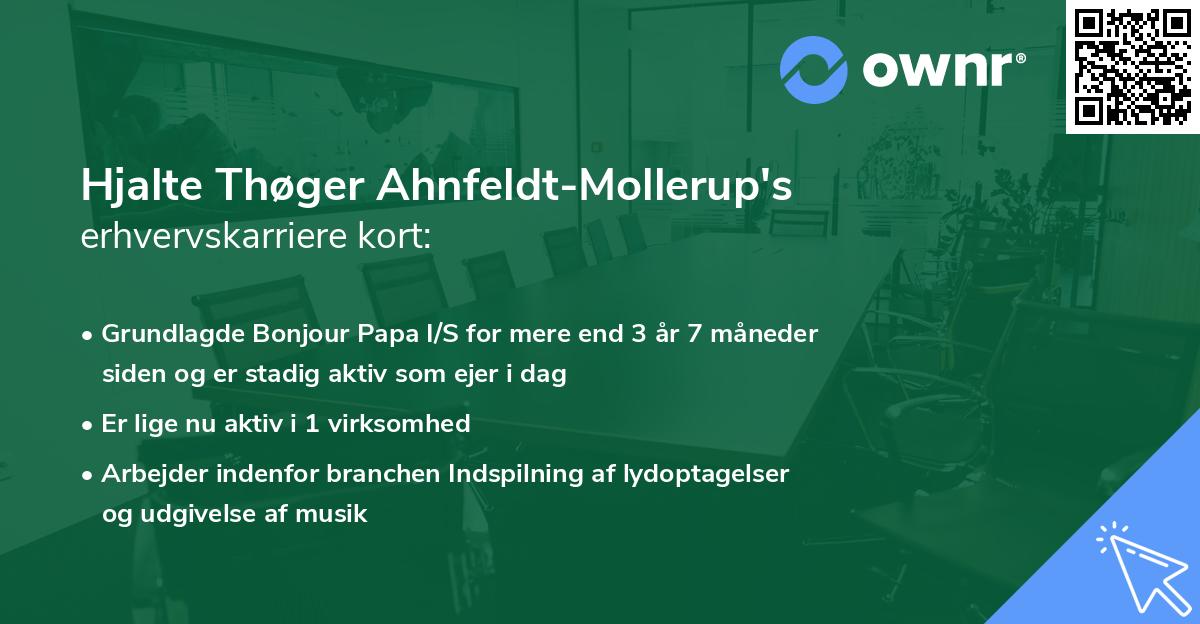 ownr®

Hjalte Thøger Ahnfeldt-Mollerup's
erhvervskarriere kort:

• Grundlagde Bonjour Papa I/S for mere end 3 år 7 måneder siden og er stadig aktiv som ejer i dag
• Er lige nu aktiv i 1 virksomhed
• Arbejder indenfor branchen Indspilning af lydoptagelser og udgivelse af musik